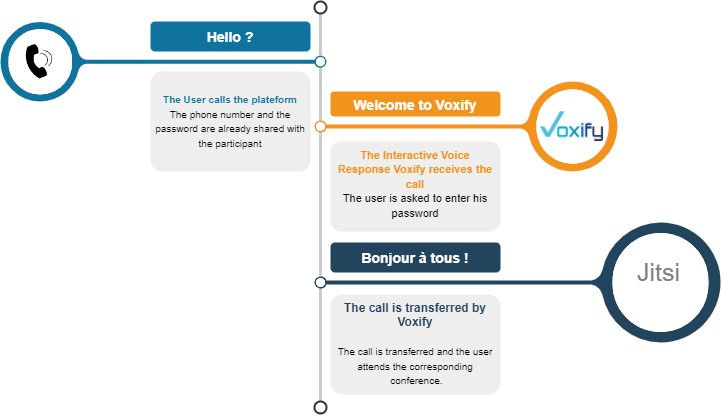 Hello ?

The User calls the plateform
The phone number and the password are already shared with the participant

Welcome to Voxify

Voxify

The Interactive Voice Response Voxify receives the call
The user is asked to enter his password

Bonjour à tous !

Jitsi

The call is transferred by Voxify

The call is transferred and the user attends the corresponding conference.